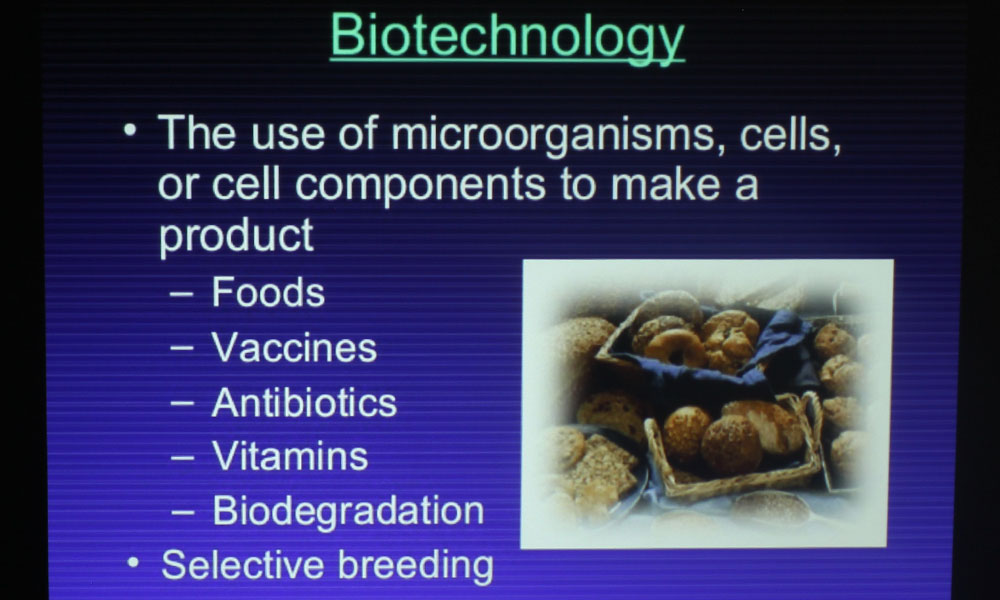 Biotechnology

• The use of microorganisms, cells, or cell components to make a product
– Foods
– Vaccines
– Antibiotics
– Vitamins
– Biodegradation
• Selective breeding